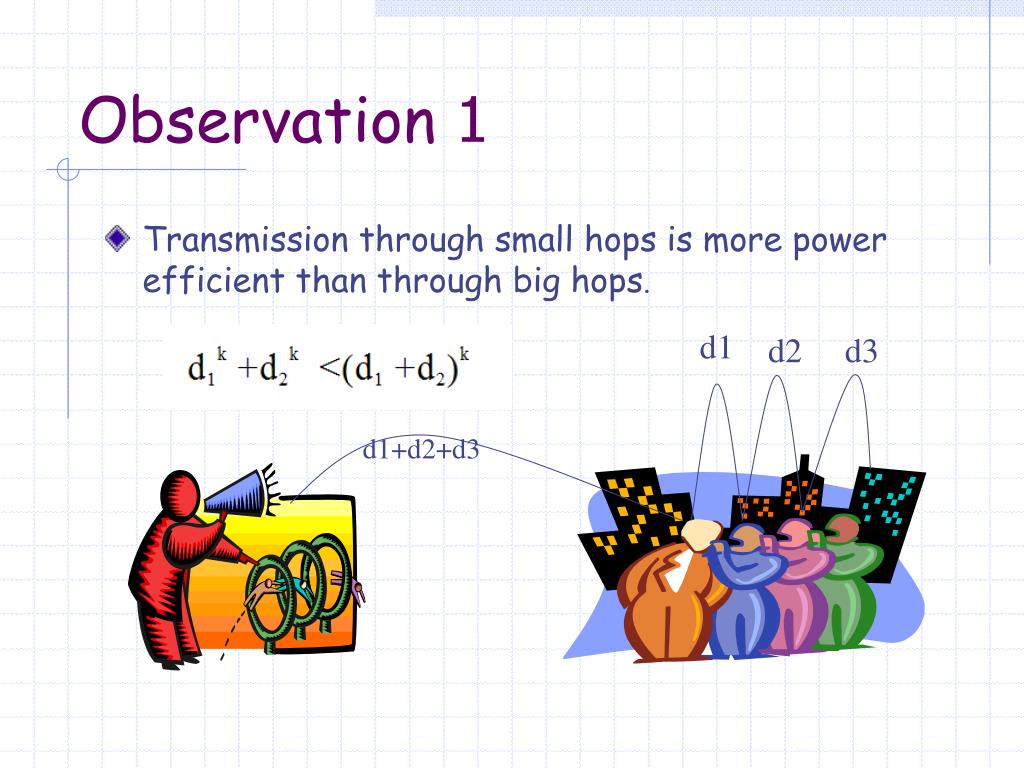 Observation 1

Transmission through small hops is more power efficient than through big hops.

$d_1^k + d_2^k < (d_1 + d_2)^k$

d1 d2 d3

d1+d2+d3